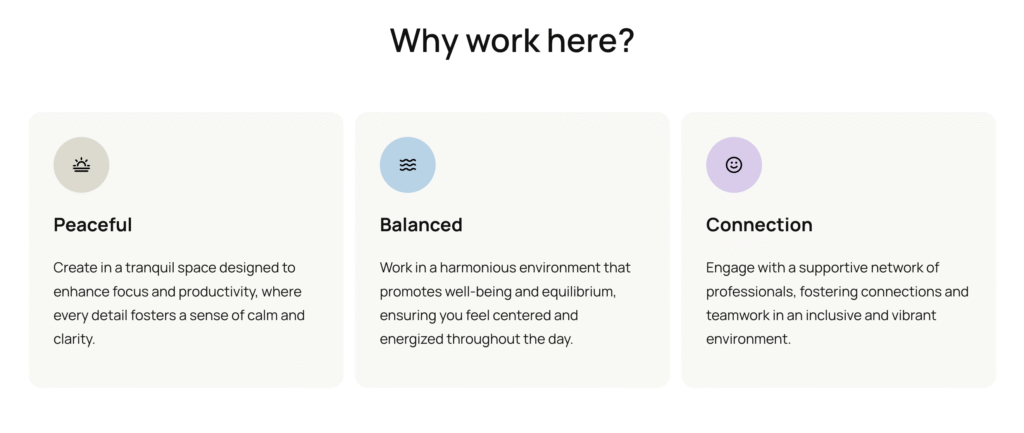 Why work here?

Peaceful

Create in a tranquil space designed to enhance focus and productivity, where every detail fosters a sense of calm and clarity.

Balanced

Work in a harmonious environment that promotes well-being and equilibrium, ensuring you feel centered and energized throughout the day.

Connection

Engage with a supportive network of professionals, fostering connections and teamwork in an inclusive and vibrant environment.